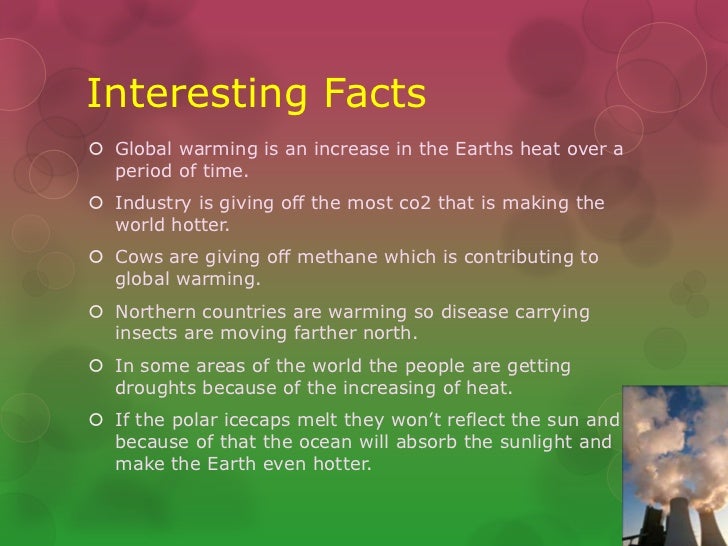 Interesting Facts

Global warming is an increase in the Earths heat over a period of time.

Industry is giving off the most co2 that is making the world hotter.

Cows are giving off methane which is contributing to global warming.

Northern countries are warming so disease carrying insects are moving farther north.

In some areas of the world the people are getting droughts because of the increasing of heat.

If the polar icecaps melt they won't reflect the sun and because of that the ocean will absorb the sunlight and make the Earth even hotter.